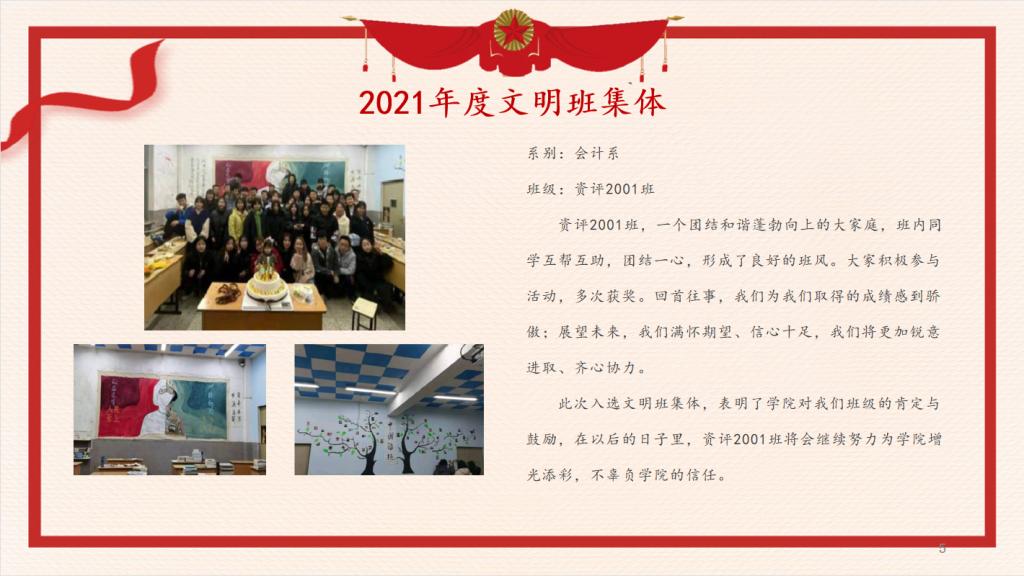 2021年度文明班集体

系别：会计系

班级：资评2001班

资评2001班，一个团结和谐蓬勃向上的大家庭，班内同学互帮互助，团结一心，形成了良好的班风。大家积极参与活动，多次获奖。回首往事，我们为我们取得的成绩感到骄傲；展望未来，我们满怀期望、信心十足，我们将更加锐意进取、齐心协力。

此次入选文明班集体，表明了学院对我们班级的肯定与鼓励，在以后的日子里，资评2001班将会继续努力为学院增光添彩，不辜负学院的信任。

5